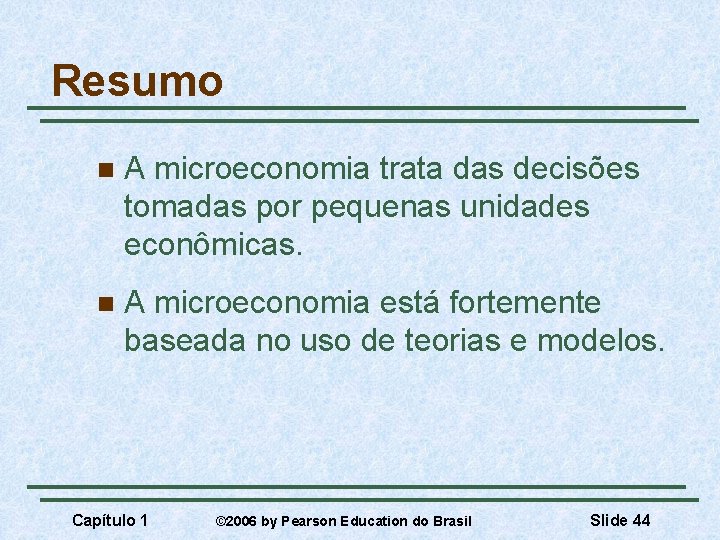 Resumo

A microeconomia trata das decisões tomadas por pequenas unidades econômicas.

A microeconomia está fortemente baseada no uso de teorias e modelos.

Capítulo 1 ©2006 by Pearson Education do Brasil Slide 44